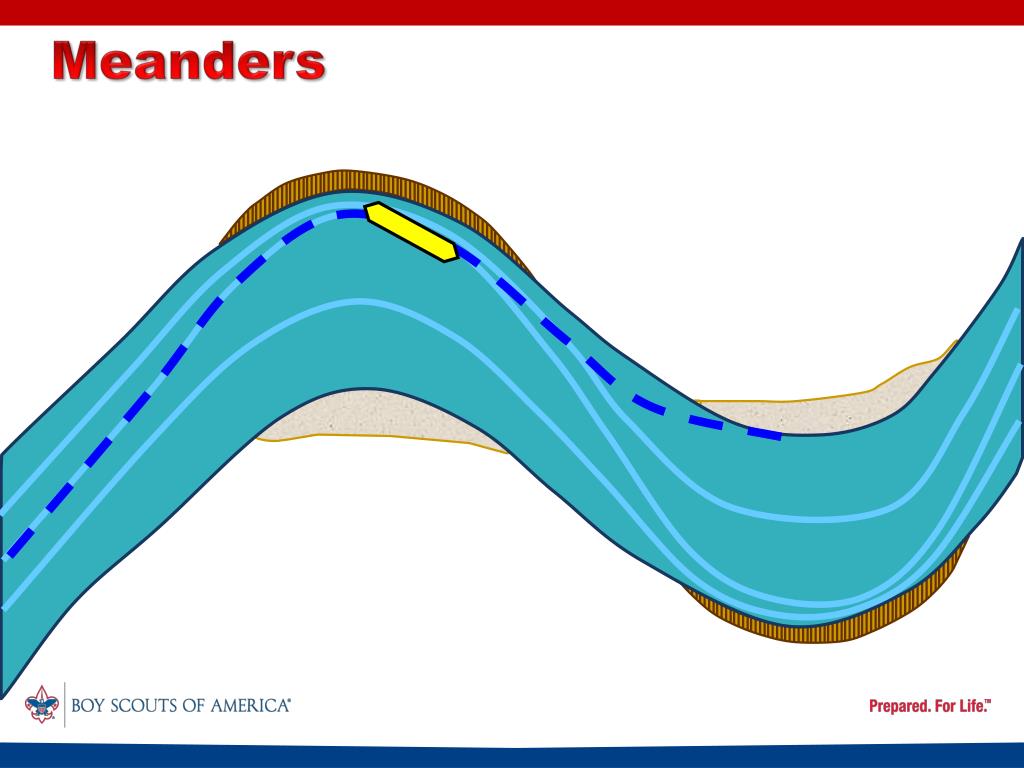 Meanders

BOY SCOUTS OF AMERICA®

Prepared. For Life.™